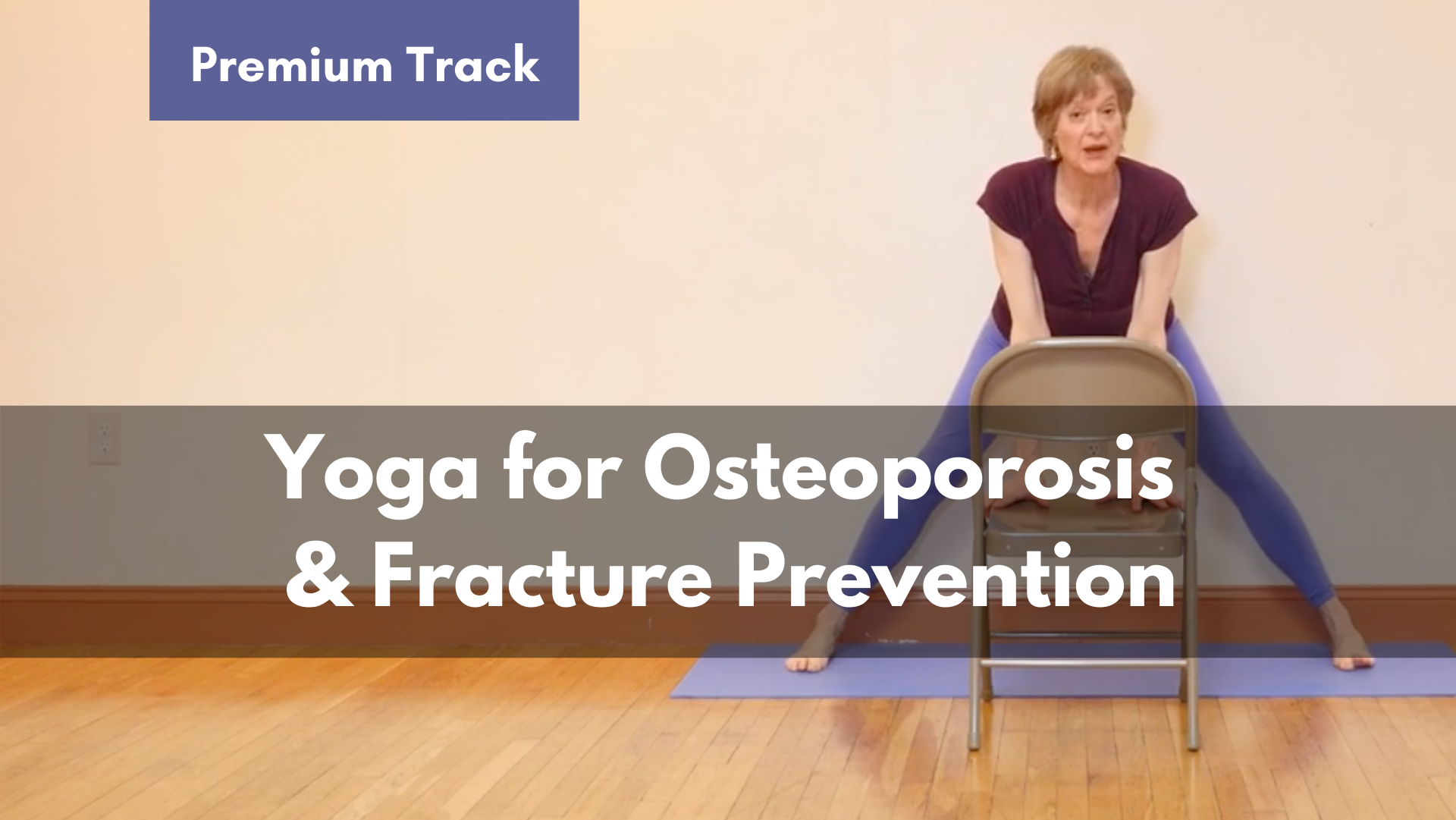 Premium Track

Yoga for Osteoporosis & Fracture Prevention